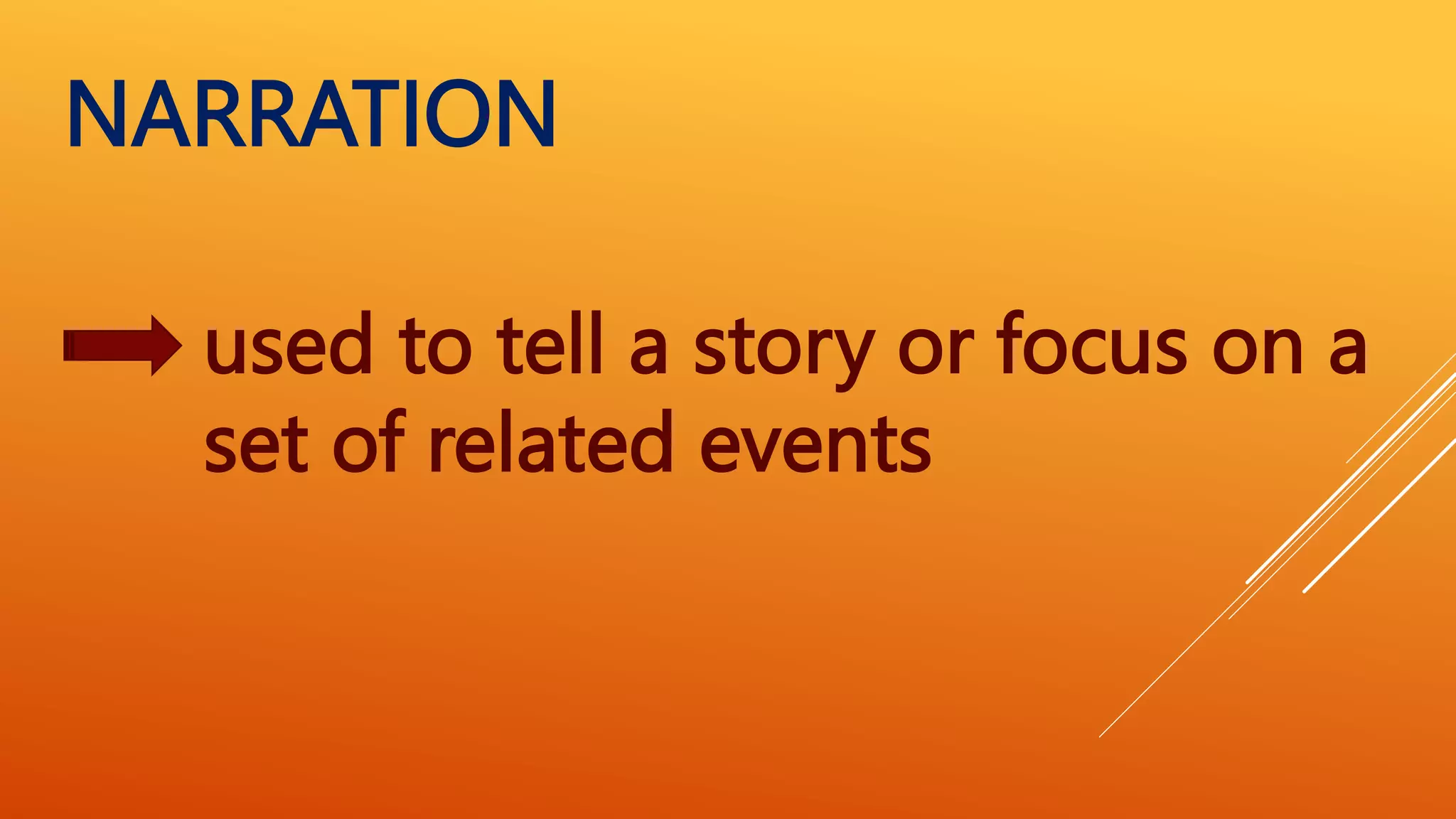 NARRATION

used to tell a story or focus on a set of related events